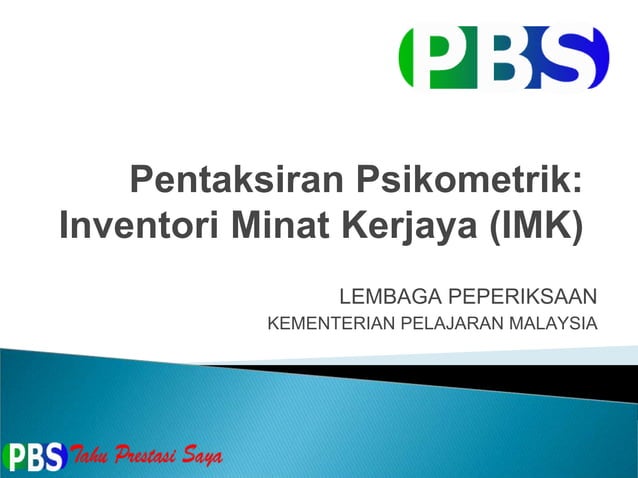 PBS

Pentaksiran Psikometrik: Inventori Minat Kerjaya (IMK)

LEMBAGA PEPERIKSAAN
KEMENTERIAN PELAJARAN MALAYSIA

PBS Tahu Prestasi Saya